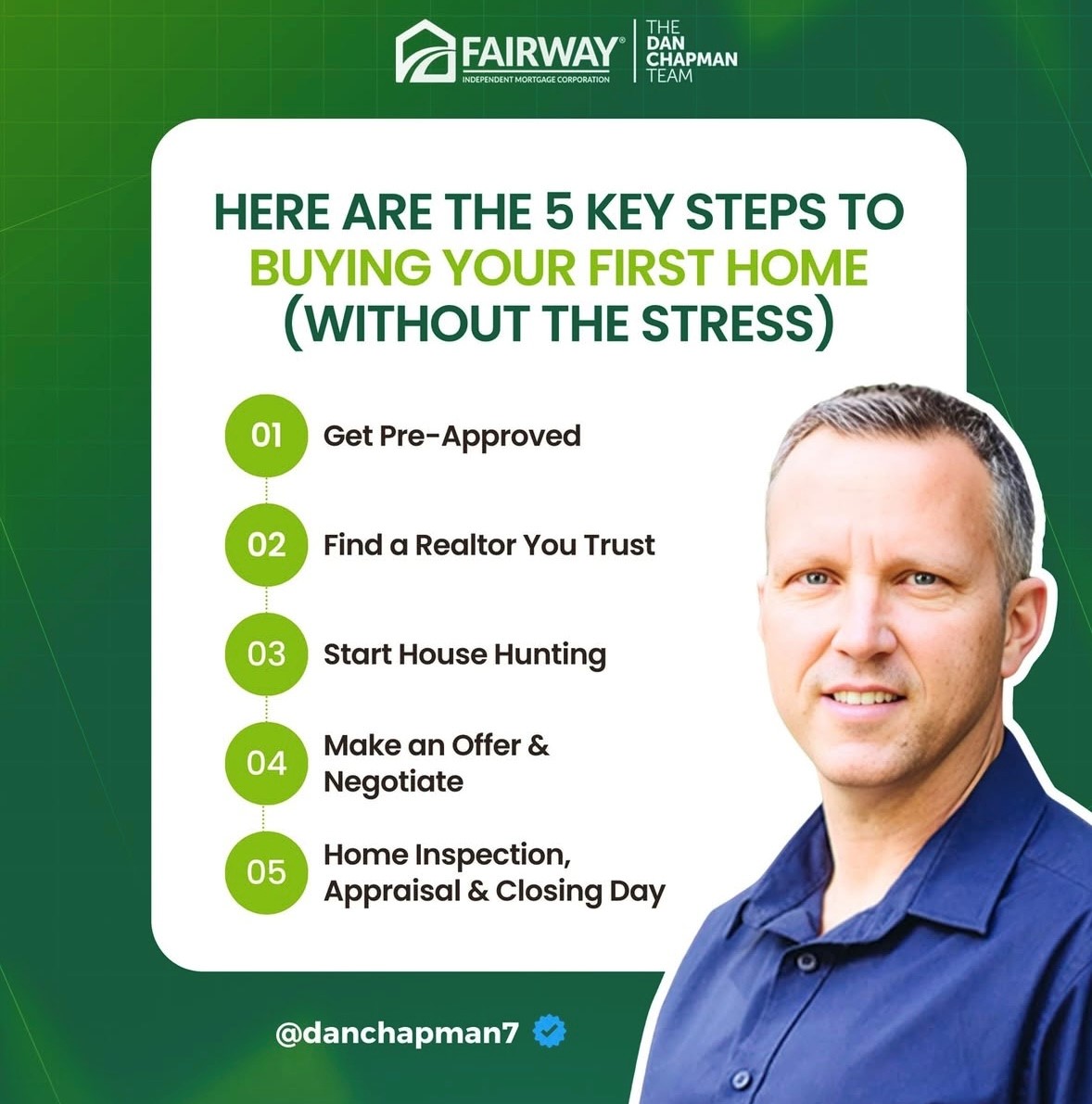 FAIRWAY®
INDEPENDENT MORTGAGE CORPORATION

THE DAN CHAPMAN TEAM

HERE ARE THE 5 KEY STEPS TO BUYING YOUR FIRST HOME (WITHOUT THE STRESS)

01 Get Pre-Approved

02 Find a Realtor You Trust

03 Start House Hunting

04 Make an Offer & Negotiate

05 Home Inspection, Appraisal & Closing Day

@danchapman7